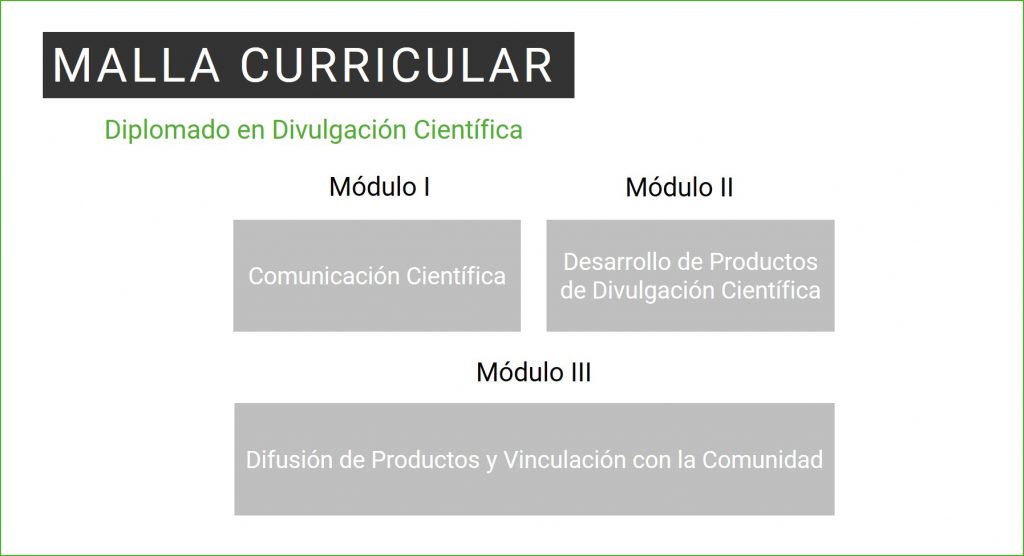 MALLA CURRICULAR

Diplomado en Divulgación Científica

Módulo I

Comunicación Científica

Módulo II

Desarrollo de Productos de Divulgación Científica

Módulo III

Difusión de Productos y Vinculación con la Comunidad